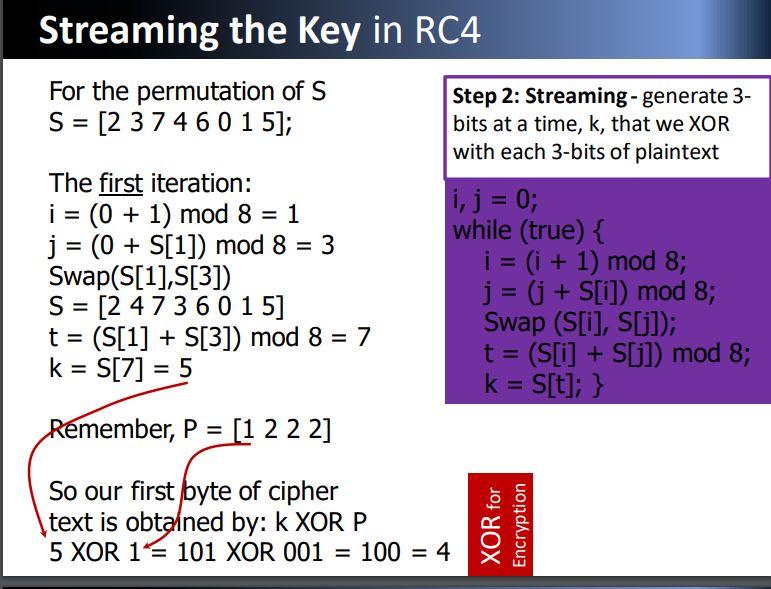 Streaming the Key in RC4

For the permutation of S
S = [2 3 7 4 6 0 1 5];

The first iteration:
i = (0 + 1) mod 8 = 1
j = (0 + S[1]) mod 8 = 3
Swap(S[1],S[3])
S = [2 4 7 3 6 0 1 5]
t = (S[1] + S[3]) mod 8 = 7
k = S[7] = 5

Remember, P = [1 2 2 2]

So our first byte of cipher text is obtained by: k XOR P
5 XOR 1 = 101 XOR 001 = 100 = 4

Step 2: Streaming - generate 3-bits at a time, k, that we XOR with each 3-bits of plaintext

i, j = 0;
while (true) {
i = (i + 1) mod 8;
j = (j + S[i]) mod 8;
Swap (S[i], S[j]);
t = (S[i] + S[j]) mod 8;
k = S[t]; }

XOR for Encryption